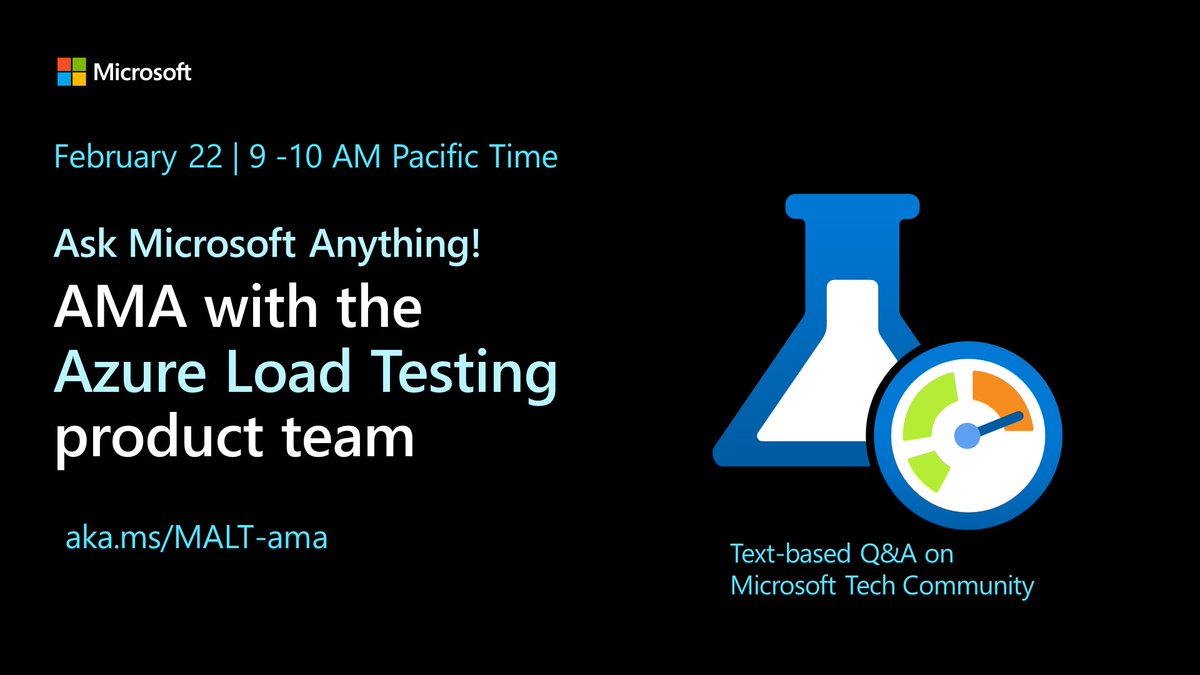 Microsoft

February 22 | 9 -10 AM Pacific Time

Ask Microsoft Anything!

AMA with the Azure Load Testing product team

aka.ms/MALT-ama

Text-based Q&A on Microsoft Tech Community